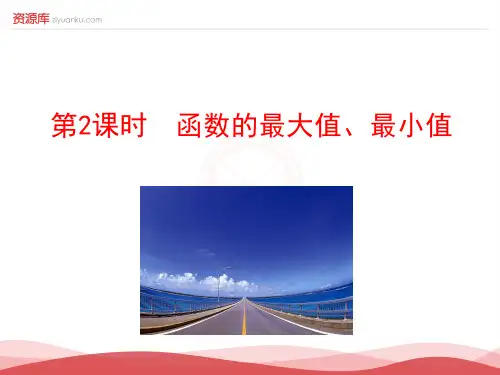 资源库 ziyuanku.com

第2课时　函数的最大值、最小值